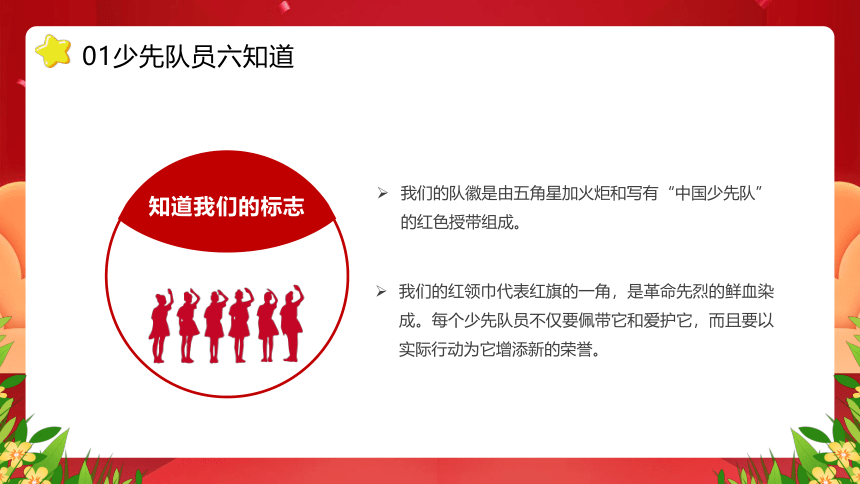 01少先队员六知道

知道我们的标志

➢ 我们的队徽是由五角星加火炬和写有“中国少先队”的红色授带组成。

➢ 我们的红领巾代表红旗的一角，是革命先烈的鲜血染成。每个少先队员不仅要佩带它和爱护它，而且要以实际行动为它增添新的荣誉。